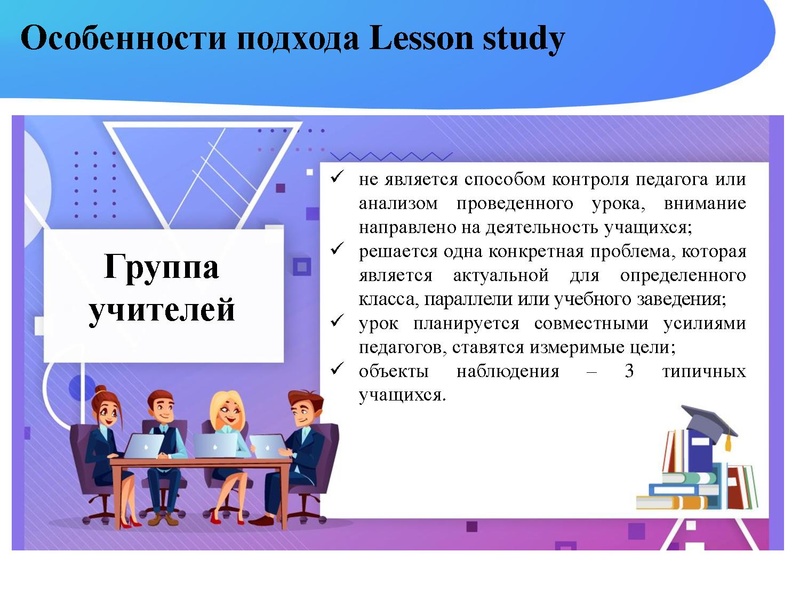 Особенности подхода Lesson study

Группа учителей

✓ не является способом контроля педагога или анализом проведенного урока, внимание направлено на деятельность учащихся;
✓ решается одна конкретная проблема, которая является актуальной для определенного класса, параллели или учебного заведения;
✓ урок планируется совместными усилиями педагогов, ставятся измеримые цели;
✓ объекты наблюдения – 3 типичных учащихся.